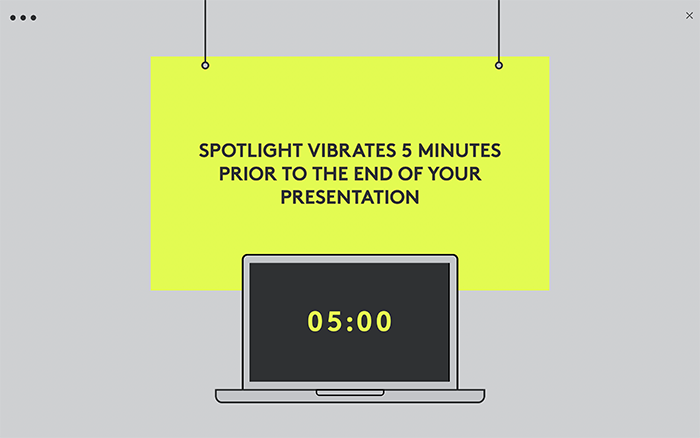 SPOTLIGHT VIBRATES 5 MINUTES PRIOR TO THE END OF YOUR PRESENTATION

05:00